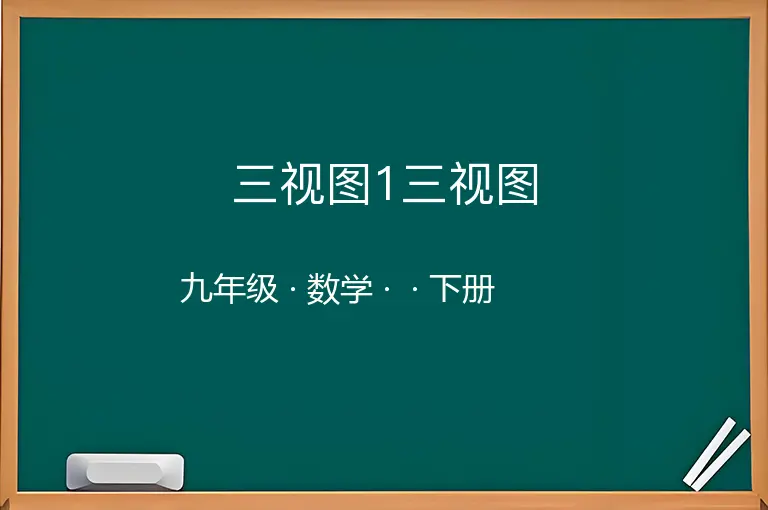 三视图1三视图

九年级 · 数学 · · 下册